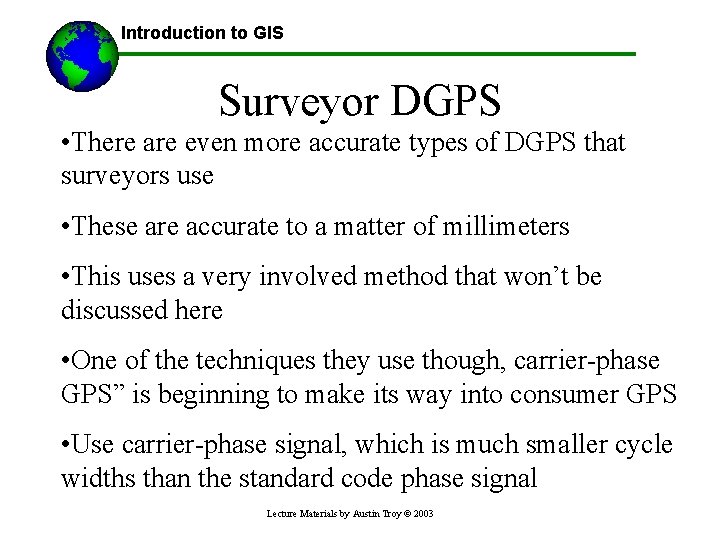 Introduction to GIS

Surveyor DGPS

•There are even more accurate types of DGPS that surveyors use

•These are accurate to a matter of millimeters

•This uses a very involved method that won’t be discussed here

•One of the techniques they use though, carrier-phase GPS” is beginning to make its way into consumer GPS

•Use carrier-phase signal, which is much smaller cycle widths than the standard code phase signal

Lecture Materials by Austin Troy © 2003